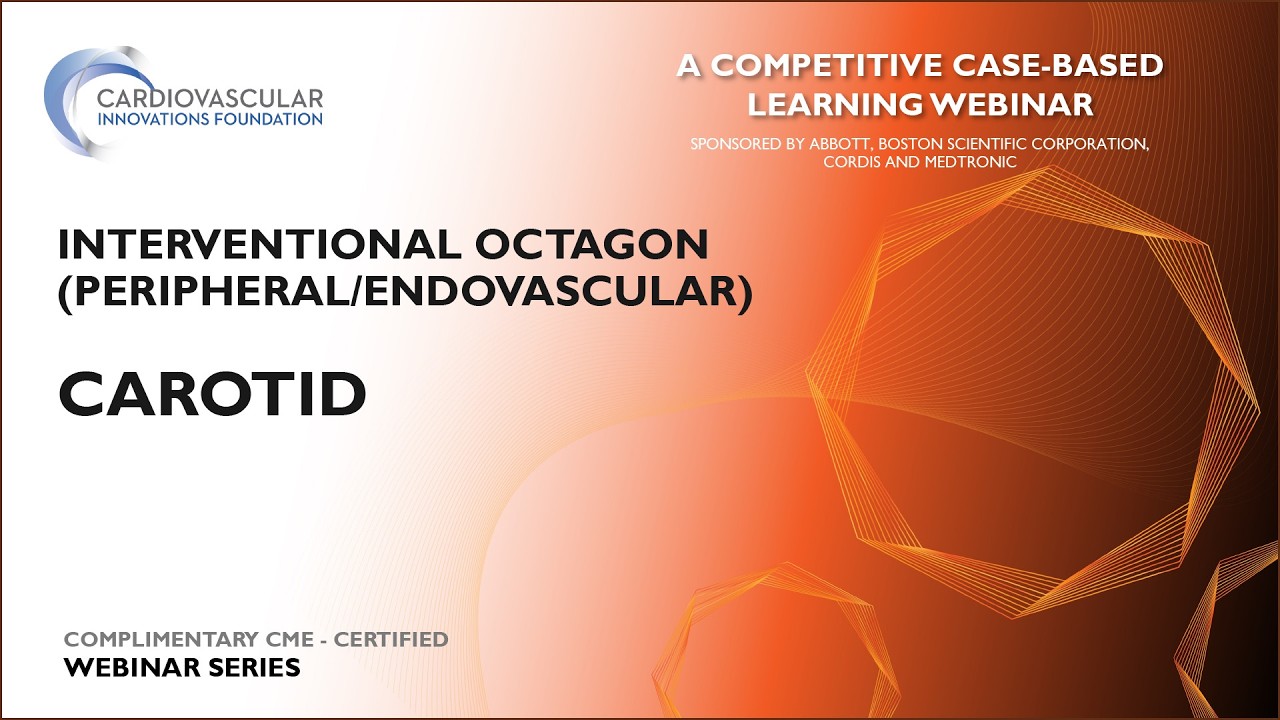 CARDIOVASCULAR
INNOVATIONS FOUNDATION

A COMPETITIVE CASE-BASED LEARNING WEBINAR

SPONSORED BY ABBOTT, BOSTON SCIENTIFIC CORPORATION, CORDIS AND MEDTRONIC

INTERVENTIONAL OCTAGON (PERIPHERAL/ENDOVASCULAR)

CAROTID

COMPLIMENTARY CME - CERTIFIED
WEBINAR SERIES